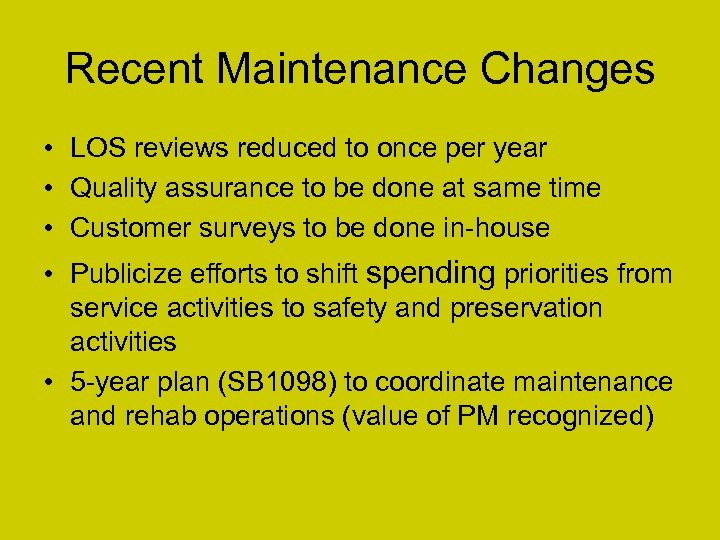 Recent Maintenance Changes

• LOS reviews reduced to once per year
• Quality assurance to be done at same time
• Customer surveys to be done in-house
• Publicize efforts to shift spending priorities from service activities to safety and preservation activities
• 5-year plan (SB1098) to coordinate maintenance and rehab operations (value of PM recognized)